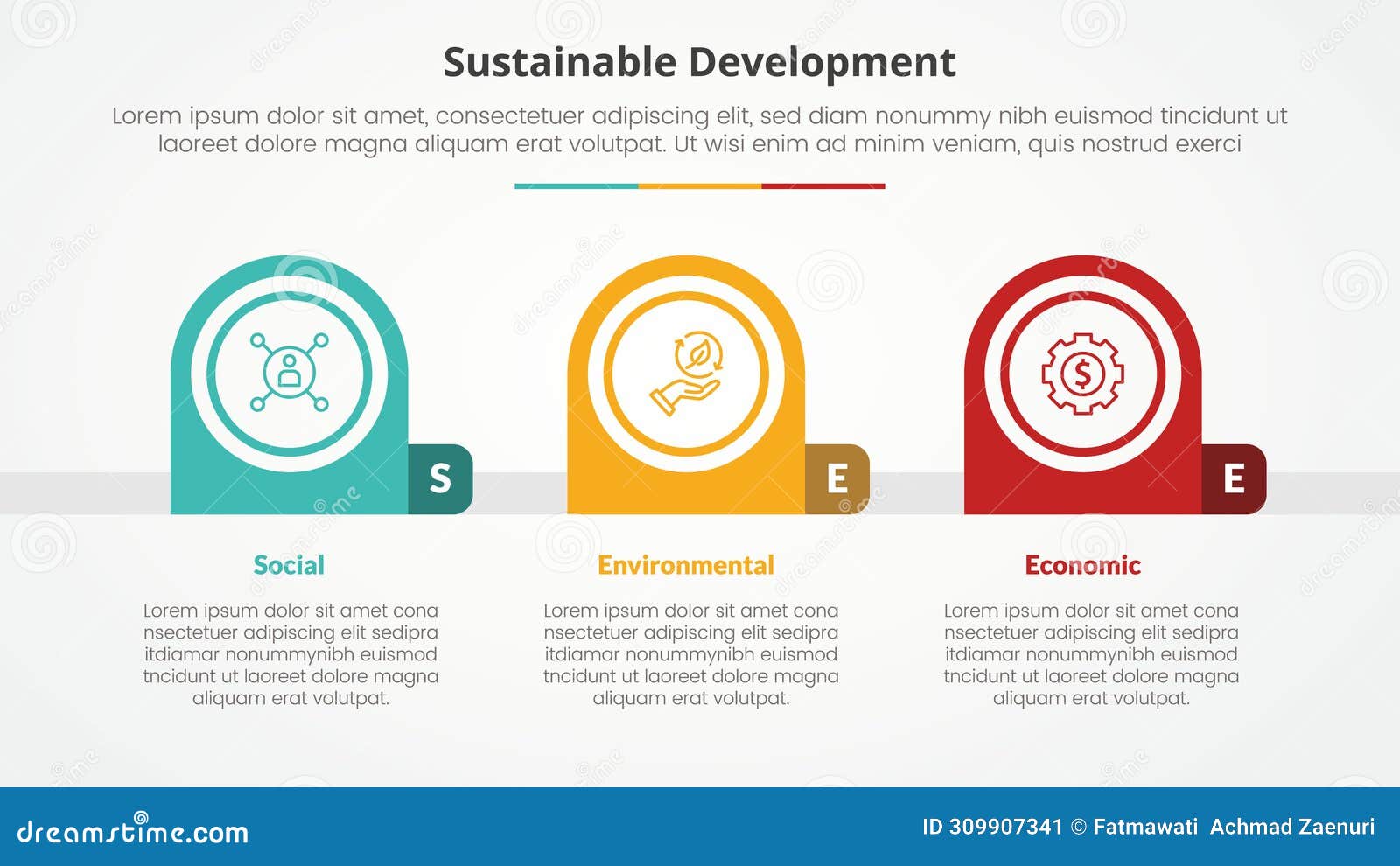 Sustainable Development

Lorem ipsum dolor sit amet, consectetuer adipiscing elit, sed diam nonummy nibh euismod tincidunt ut laoreet dolore magna aliquam erat volutpat. Ut wisi enim ad minim veniam, quis nostrud exerci

S

E

E

Social

Lorem ipsum dolor sit amet cona nsectetuer adipiscing elit sedipra itdiamar nonummynibh euismod tncidunt ut laoreet dolore magna aliquam erat volutpat.

Environmental

Lorem ipsum dolor sit amet cona nsectetuer adipiscing elit sedipra itdiamar nonummynibh euismod tncidunt ut laoreet dolore magna aliquam erat volutpat.

Economic

Lorem ipsum dolor sit amet cona nsectetuer adipiscing elit sedipra itdiamar nonummynibh euismod tncidunt ut laoreet dolore magna aliquam erat volutpat.

dreamstime.com

ID 309907341 © Fatmawati Achmad Zaenuri